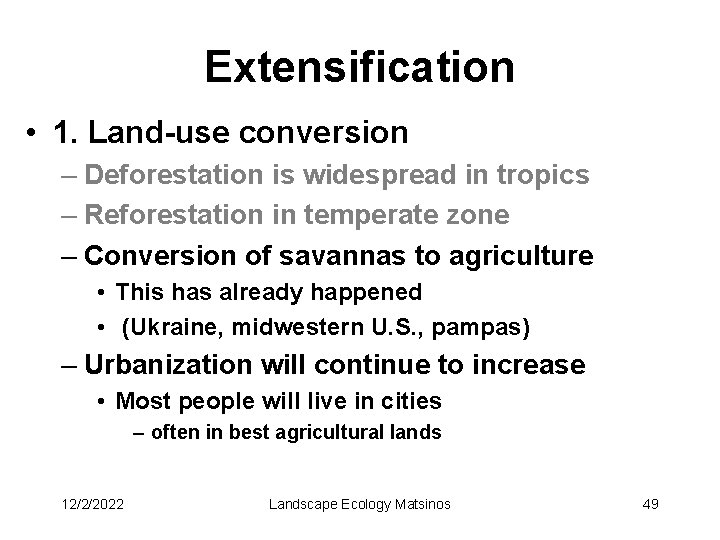 Extensification

• 1. Land-use conversion
– Deforestation is widespread in tropics
– Reforestation in temperate zone
– Conversion of savannas to agriculture
• This has already happened
• (Ukraine, midwestern U.S., pampas)
– Urbanization will continue to increase
• Most people will live in cities
– often in best agricultural lands

12/2/2022 Landscape Ecology Matsinos 49